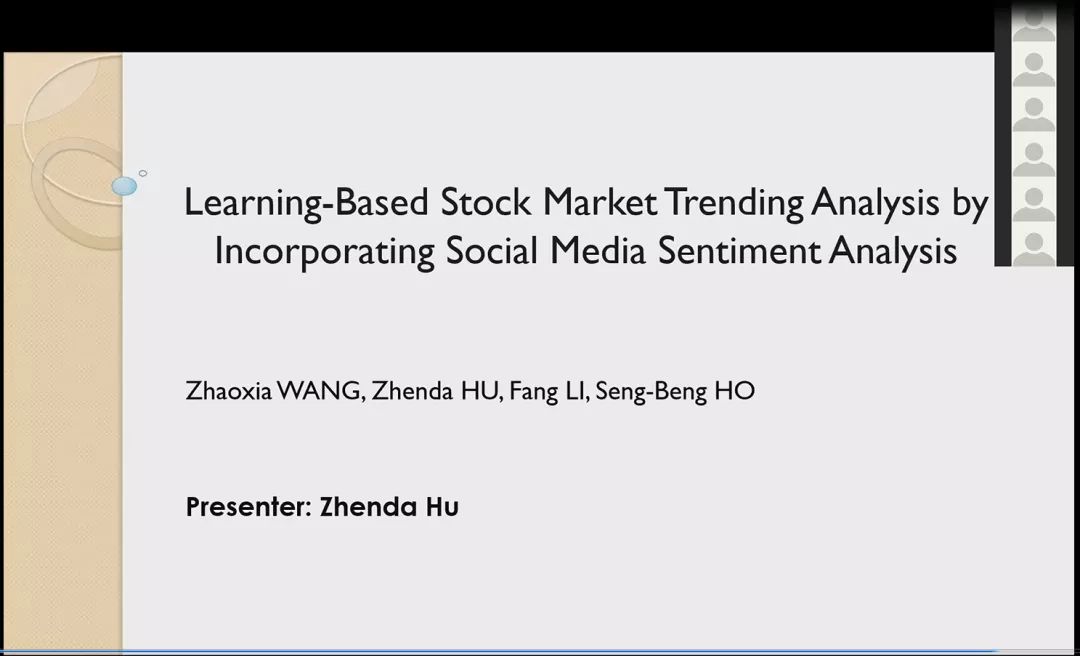 Learning-Based Stock Market Trending Analysis by Incorporating Social Media Sentiment Analysis

Zhaoxia WANG, Zhenda HU, Fang LI, Seng-Beng HO

Presenter: Zhenda Hu